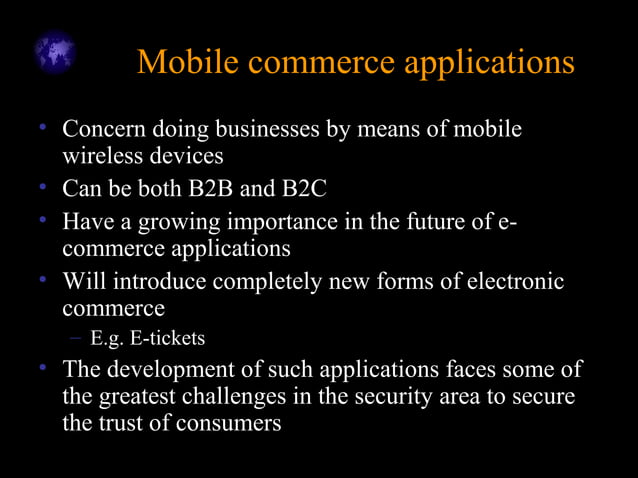 Mobile commerce applications

• Concern doing businesses by means of mobile wireless devices
• Can be both B2B and B2C
• Have a growing importance in the future of e-commerce applications
• Will introduce completely new forms of electronic commerce
– E.g. E-tickets
• The development of such applications faces some of the greatest challenges in the security area to secure the trust of consumers